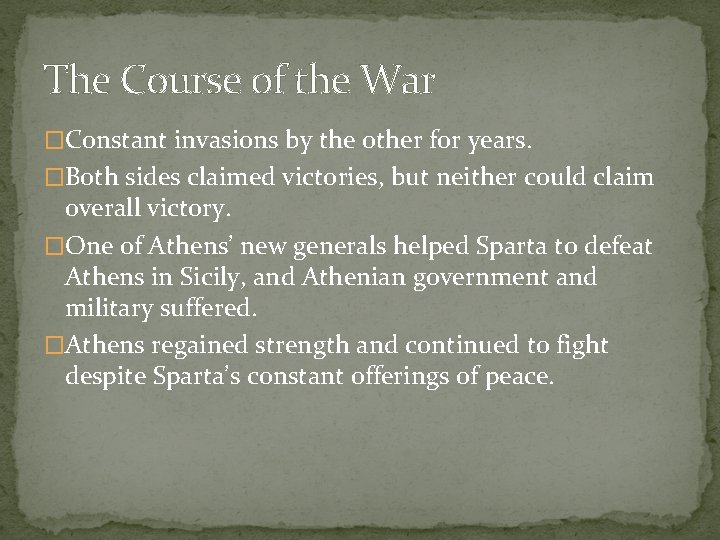 The Course of the War

□Constant invasions by the other for years.

□Both sides claimed victories, but neither could claim overall victory.

□One of Athens' new generals helped Sparta to defeat Athens in Sicily, and Athenian government and military suffered.

□Athens regained strength and continued to fight despite Sparta's constant offerings of peace.